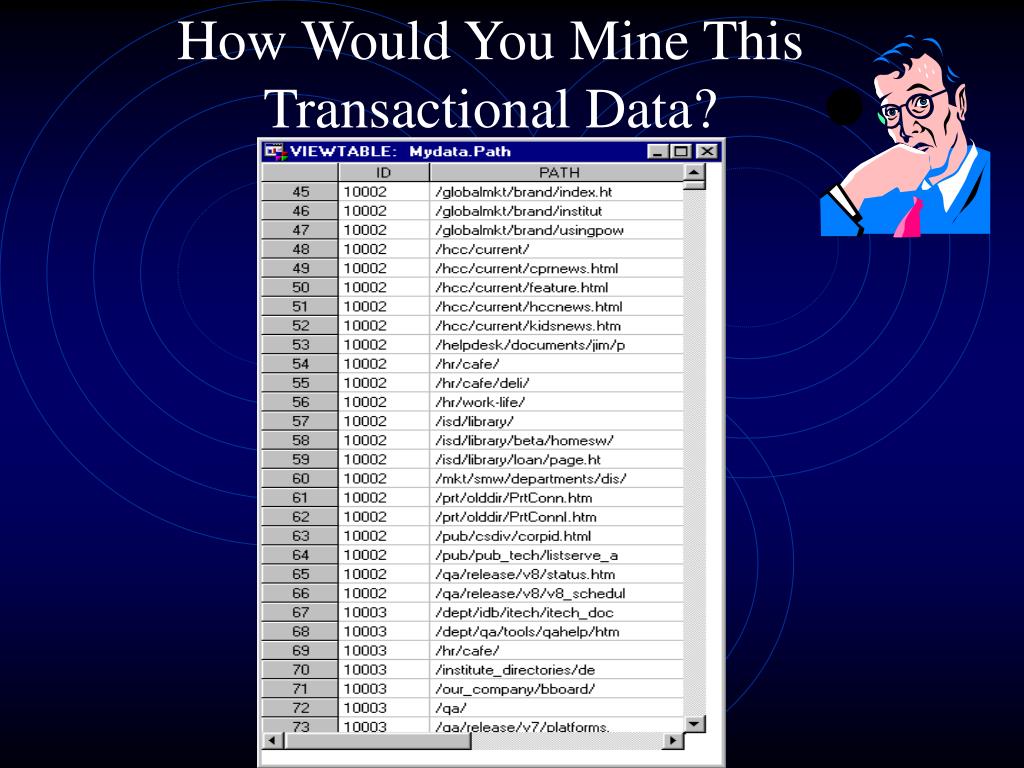 How Would You Mine This Transactional Data?

VIEWTABLE: Mydata.Path

|  | ID | PATH |
|---|---|---|
| 45 | 10002 | /globalmkt/brand/index.ht |
| 46 | 10002 | /globalmkt/brand/institut |
| 47 | 10002 | /globalmkt/brand/usingpow |
| 48 | 10002 | /hcc/current/ |
| 49 | 10002 | /hcc/current/cprnews.html |
| 50 | 10002 | /hcc/current/feature.html |
| 51 | 10002 | /hcc/current/hccnews.html |
| 52 | 10002 | /hcc/current/kidsnews.htm |
| 53 | 10002 | /helpdesk/documents/jim/p |
| 54 | 10002 | /hr/cafe/ |
| 55 | 10002 | /hr/cafe/deli/ |
| 56 | 10002 | /hr/work-life/ |
| 57 | 10002 | /isd/library/ |
| 58 | 10002 | /isd/library/beta/homesw/ |
| 59 | 10002 | /isd/library/loan/page.ht |
| 60 | 10002 | /mkt/smw/departments/dis/ |
| 61 | 10002 | /prt/olddir/PrtConn.htm |
| 62 | 10002 | /prt/olddir/PrtConnl.htm |
| 63 | 10002 | /pub/csdiv/corpid.html |
| 64 | 10002 | /pub/pub_tech/listserve_a |
| 65 | 10002 | /qa/release/v8/status.htm |
| 66 | 10002 | /qa/release/v8/v8_schedul |
| 67 | 10003 | /dept/idb/itech/itech_doc |
| 68 | 10003 | /dept/qa/tools/qahelp/htm |
| 69 | 10003 | /hr/cafe/ |
| 70 | 10003 | /institute_directories/de |
| 71 | 10003 | /our_company/bboard/ |
| 72 | 10003 | /qa/ |
| 73 | 10003 | /qa/release/v7/platforms. |